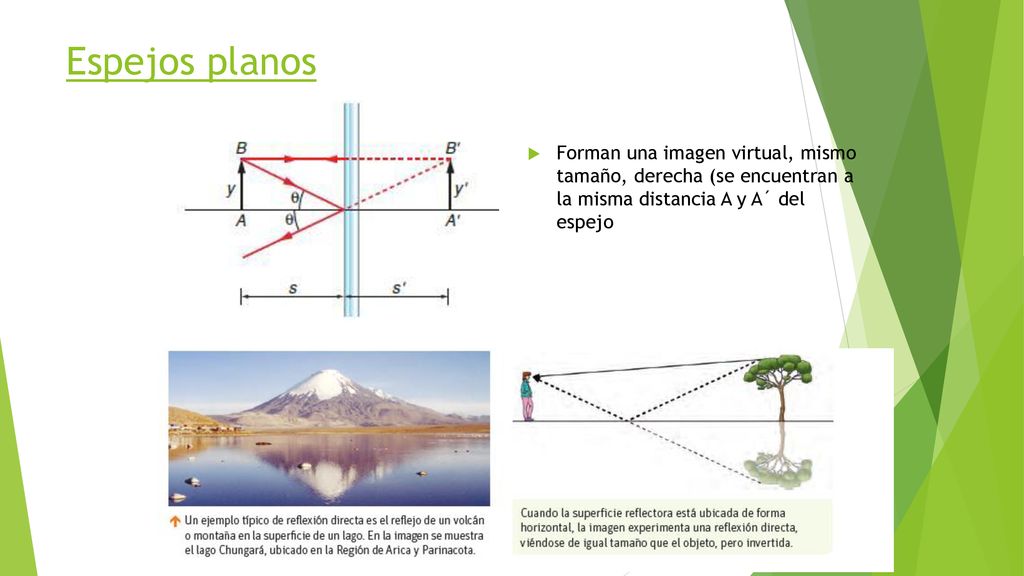 Espejos planos

B
B'
y
y'
θ
θ
A
A'
s
s'

Forman una imagen virtual, mismo tamaño, derecha (se encuentran a la misma distancia A y A´ del espejo

Un ejemplo típico de reflexión directa es el reflejo de un volcán o montaña en la superficie de un lago. En la imagen se muestra el lago Chungará, ubicado en la Región de Arica y Parinacota.

Cuando la superficie reflectora está ubicada de forma horizontal, la imagen experimenta una reflexión directa, viéndose de igual tamaño que el objeto, pero invertida.